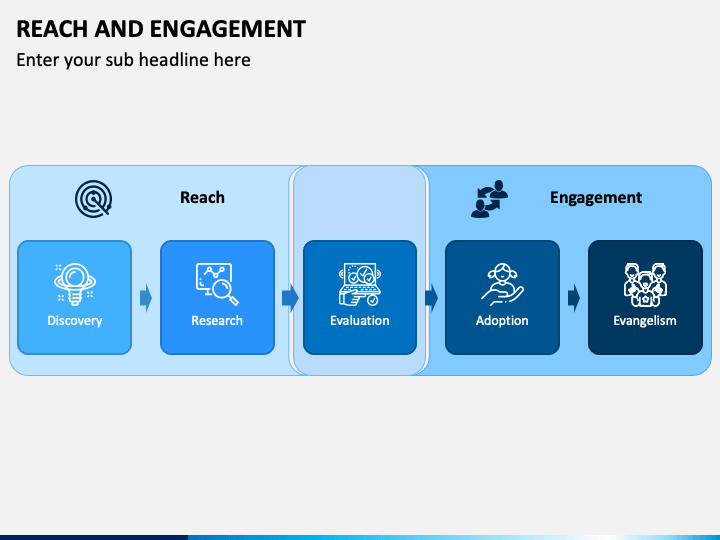 REACH AND ENGAGEMENT
Enter your sub headline here

Reach

Engagement

Discovery

Research

Evaluation

Adoption

Evangelism